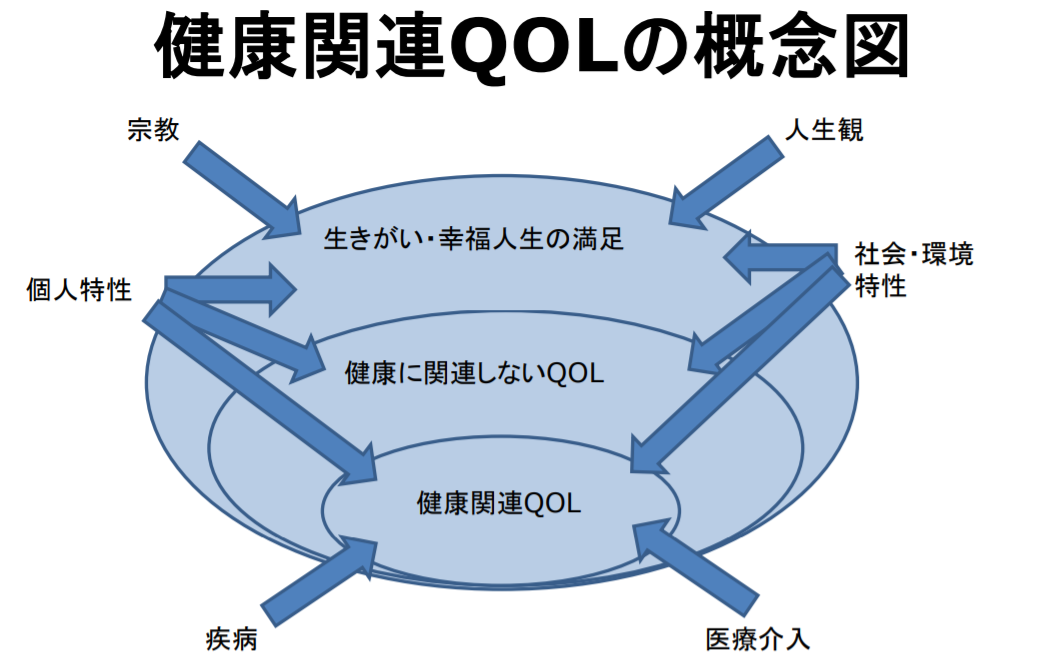 健康関連QOLの概念図

宗教

人生観

生きがい・幸福人生の満足

社会・環境特性

個人特性

健康に関連しないQOL

健康関連QOL

疾病

医療介入